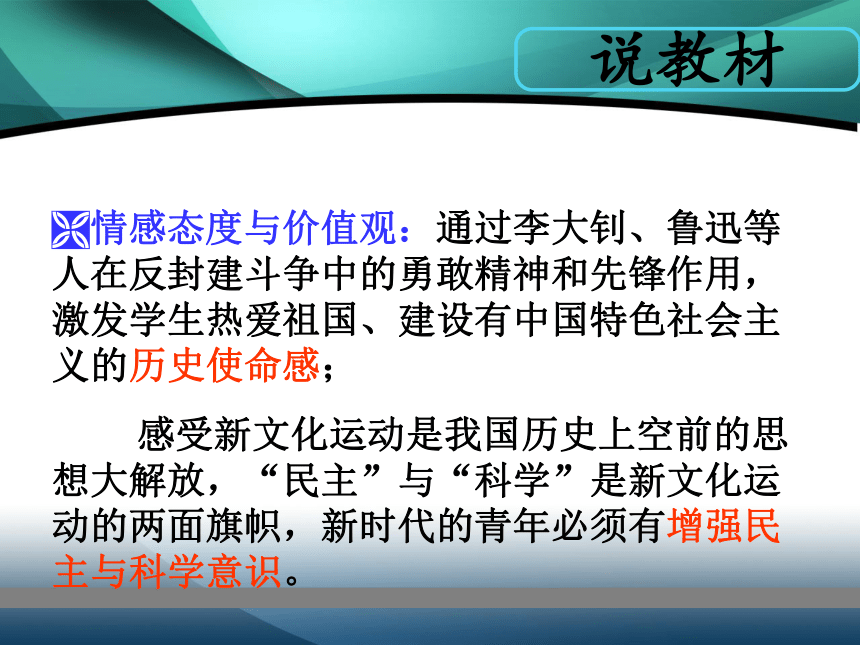 说教材

情感态度与价值观：通过李大钊、鲁迅等人在反封建斗争中的勇敢精神和先锋作用，激发学生热爱祖国、建设有中国特色社会主义的历史使命感；

感受新文化运动是我国历史上空前的思想大解放，“民主”与“科学”是新文化运动的两面旗帜，新时代的青年必须有增强民主与科学意识。